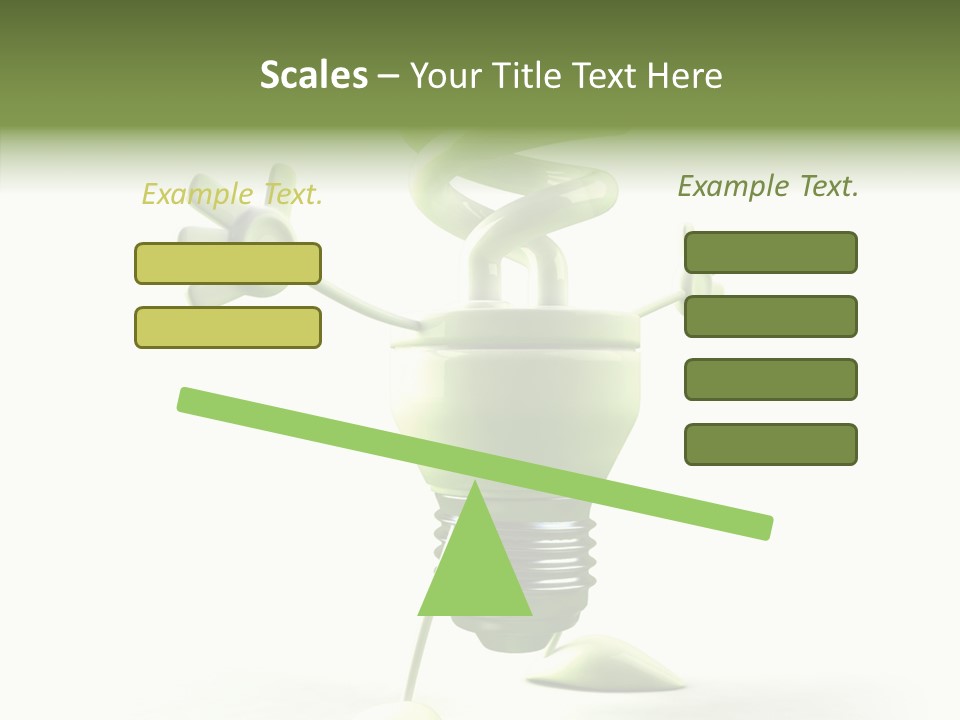 Scales – Your Title Text Here

Example Text.

Example Text.